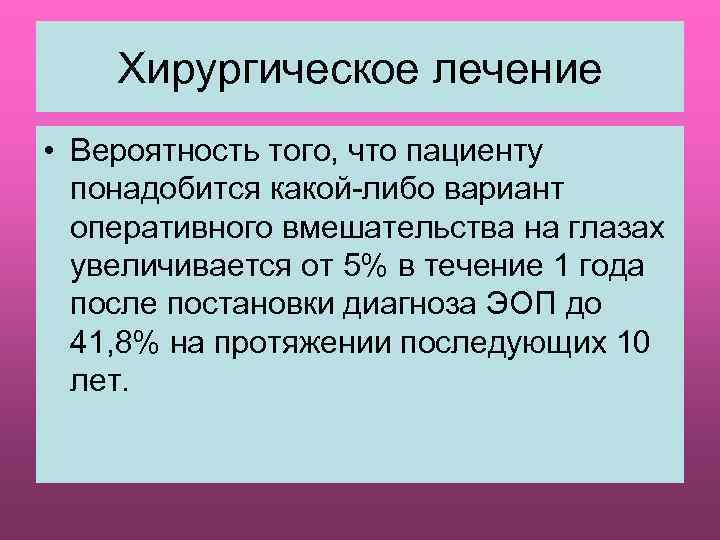 Хирургическое лечение

• Вероятность того, что пациенту понадобится какой-либо вариант оперативного вмешательства на глазах увеличивается от 5% в течение 1 года после постановки диагноза ЭОП до 41,8% на протяжении последующих 10 лет.